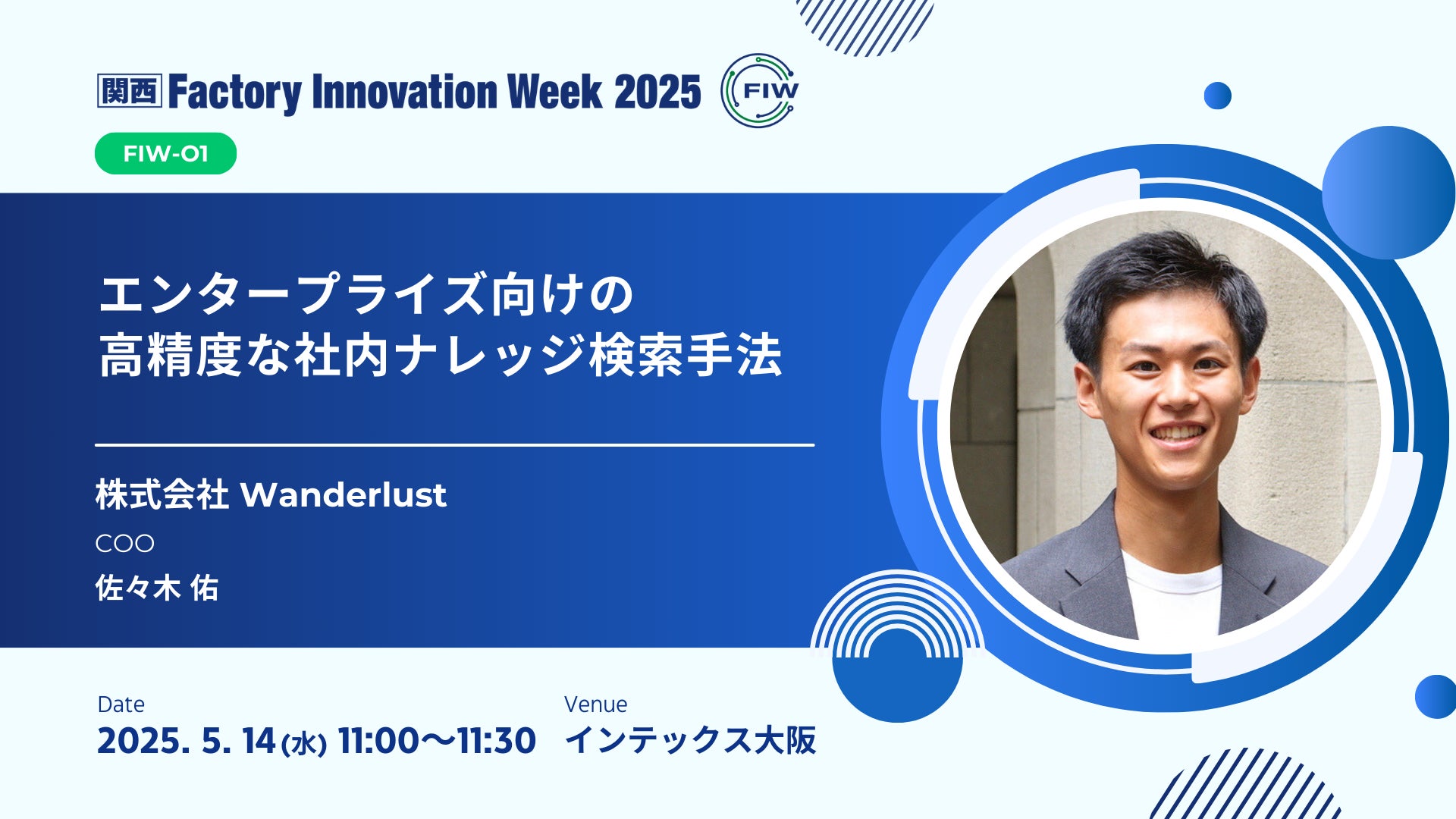 関西 Factory Innovation Week 2025 FIW

FIW-01

エンタープライズ向けの
高精度な社内ナレッジ検索手法

株式会社 Wanderlust
COO
佐々木 佑

Date
2025. 5. 14 (水) 11:00〜11:30

Venue
インテックス大阪